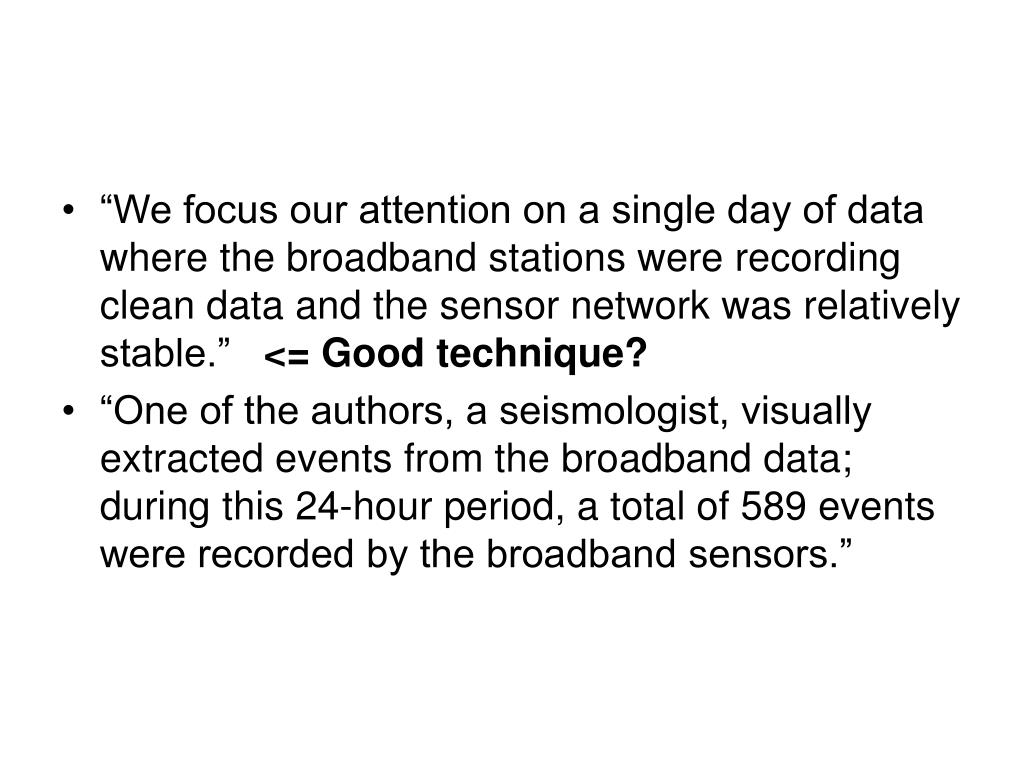 • “We focus our attention on a single day of data where the broadband stations were recording clean data and the sensor network was relatively stable.” <= Good technique?

• “One of the authors, a seismologist, visually extracted events from the broadband data; during this 24-hour period, a total of 589 events were recorded by the broadband sensors.”